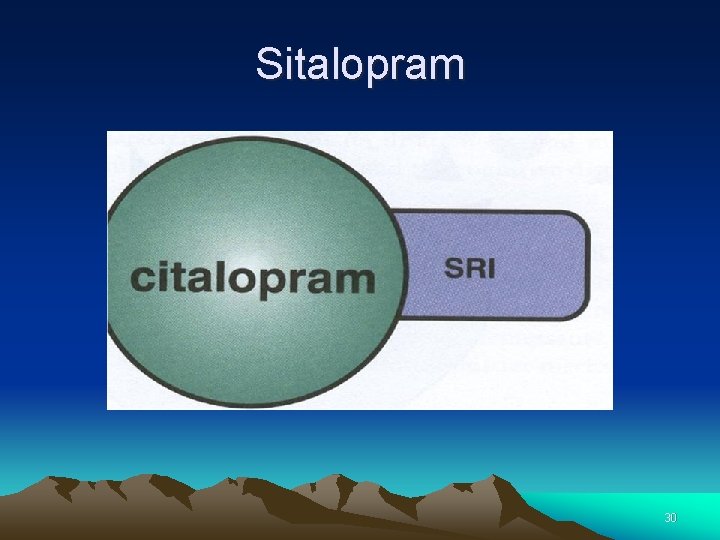 Sitalopram

citalopram

SRI

30